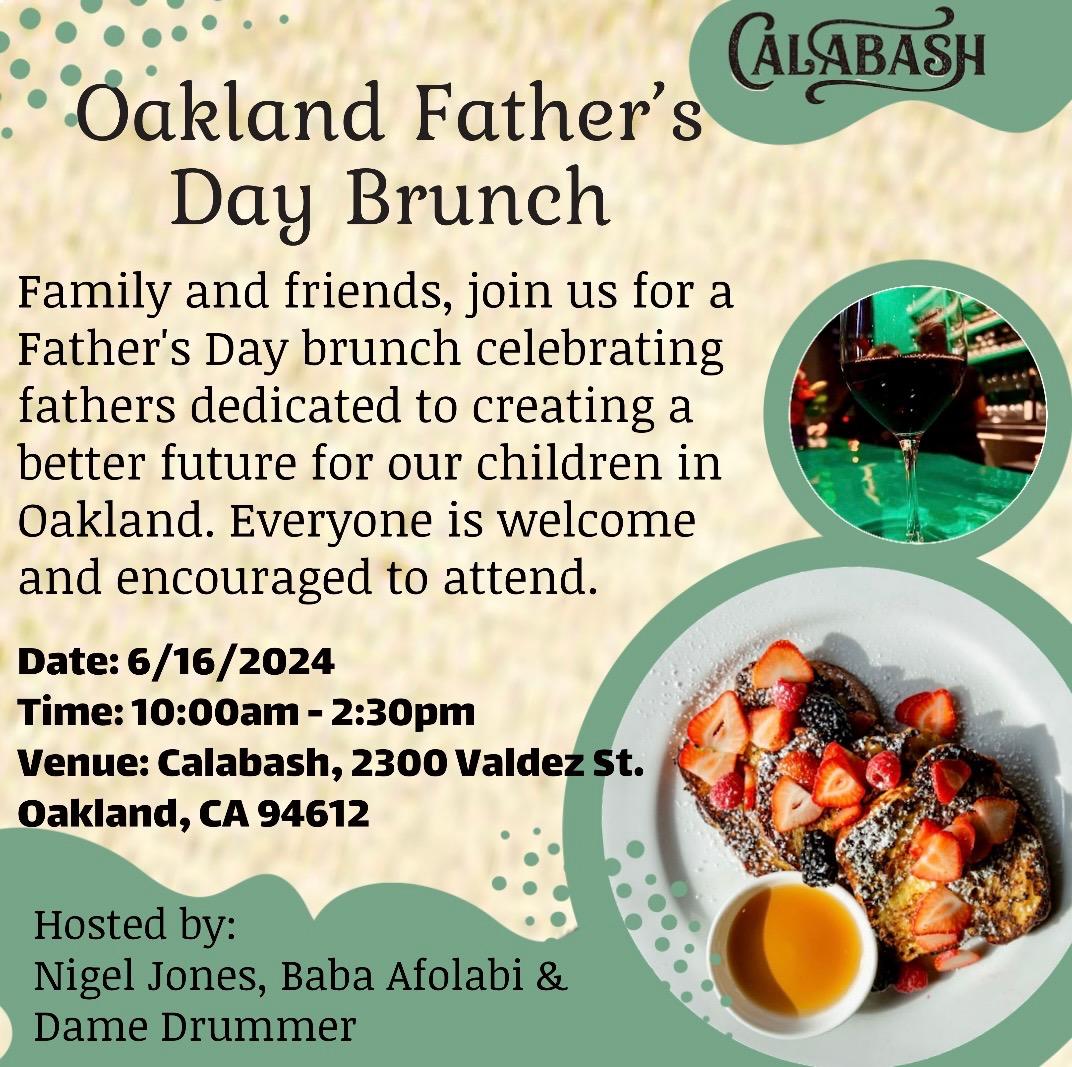 CALABASH

Oakland Father's Day Brunch

Family and friends, join us for a Father's Day brunch celebrating fathers dedicated to creating a better future for our children in Oakland. Everyone is welcome and encouraged to attend.

Date: 6/16/2024
Time: 10:00am - 2:30pm
Venue: Calabash, 2300 Valdez St. Oakland, CA 94612

Hosted by:
Nigel Jones, Baba Afolabi & Dame Drummer